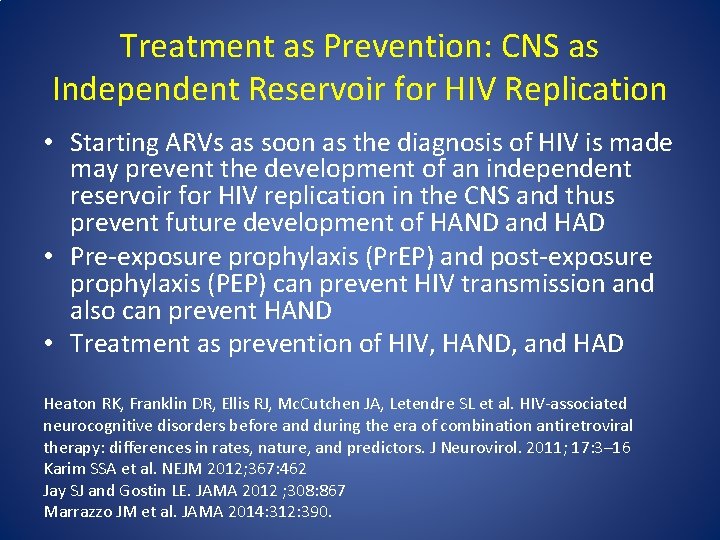 Treatment as Prevention: CNS as Independent Reservoir for HIV Replication

• Starting ARVs as soon as the diagnosis of HIV is made may prevent the development of an independent reservoir for HIV replication in the CNS and thus prevent future development of HAND and HAD
• Pre-exposure prophylaxis (PrEP) and post-exposure prophylaxis (PEP) can prevent HIV transmission and also can prevent HAND
• Treatment as prevention of HIV, HAND, and HAD

Heaton RK, Franklin DR, Ellis RJ, McCutchen JA, Letendre SL et al. HIV-associated neurocognitive disorders before and during the era of combination antiretroviral therapy: differences in rates, nature, and predictors. J Neurovirol. 2011; 17:3–16
Karim SSA et al. NEJM 2012;367:462
Jay SJ and Gostin LE. JAMA 2012 ;308:867
Marrazzo JM et al. JAMA 2014:312:390.